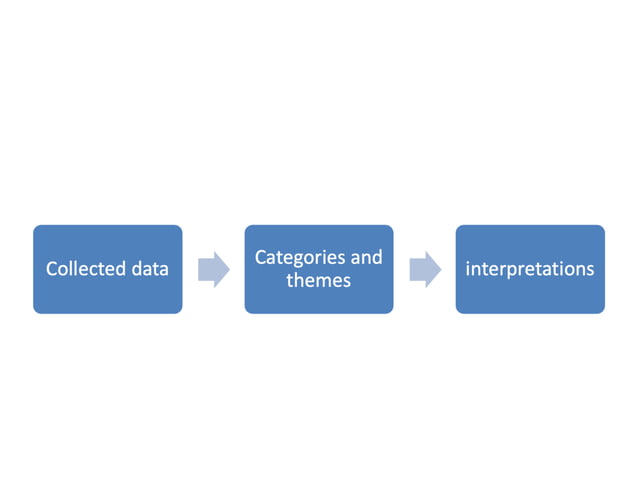 Collected data

Categories and themes

interpretations